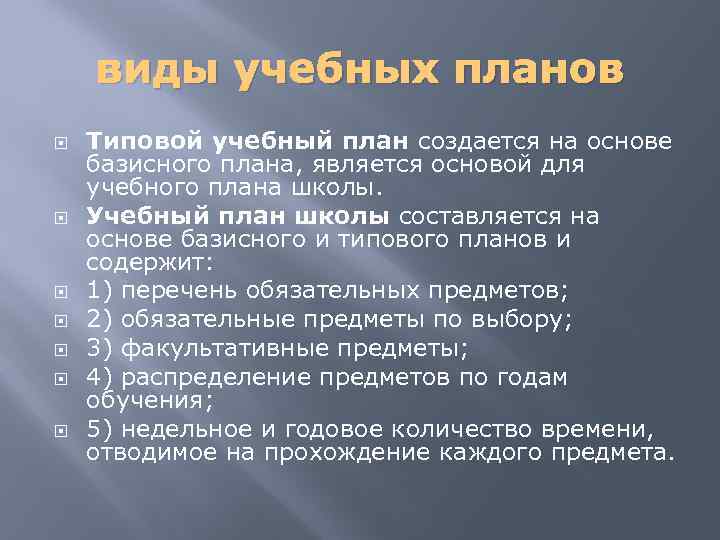 виды учебных планов

Типовой учебный план создается на основе базисного плана, является основой для учебного плана школы.

Учебный план школы составляется на основе базисного и типового планов и содержит:

1) перечень обязательных предметов;

2) обязательные предметы по выбору;

3) факультативные предметы;

4) распределение предметов по годам обучения;

5) недельное и годовое количество времени, отводимое на прохождение каждого предмета.